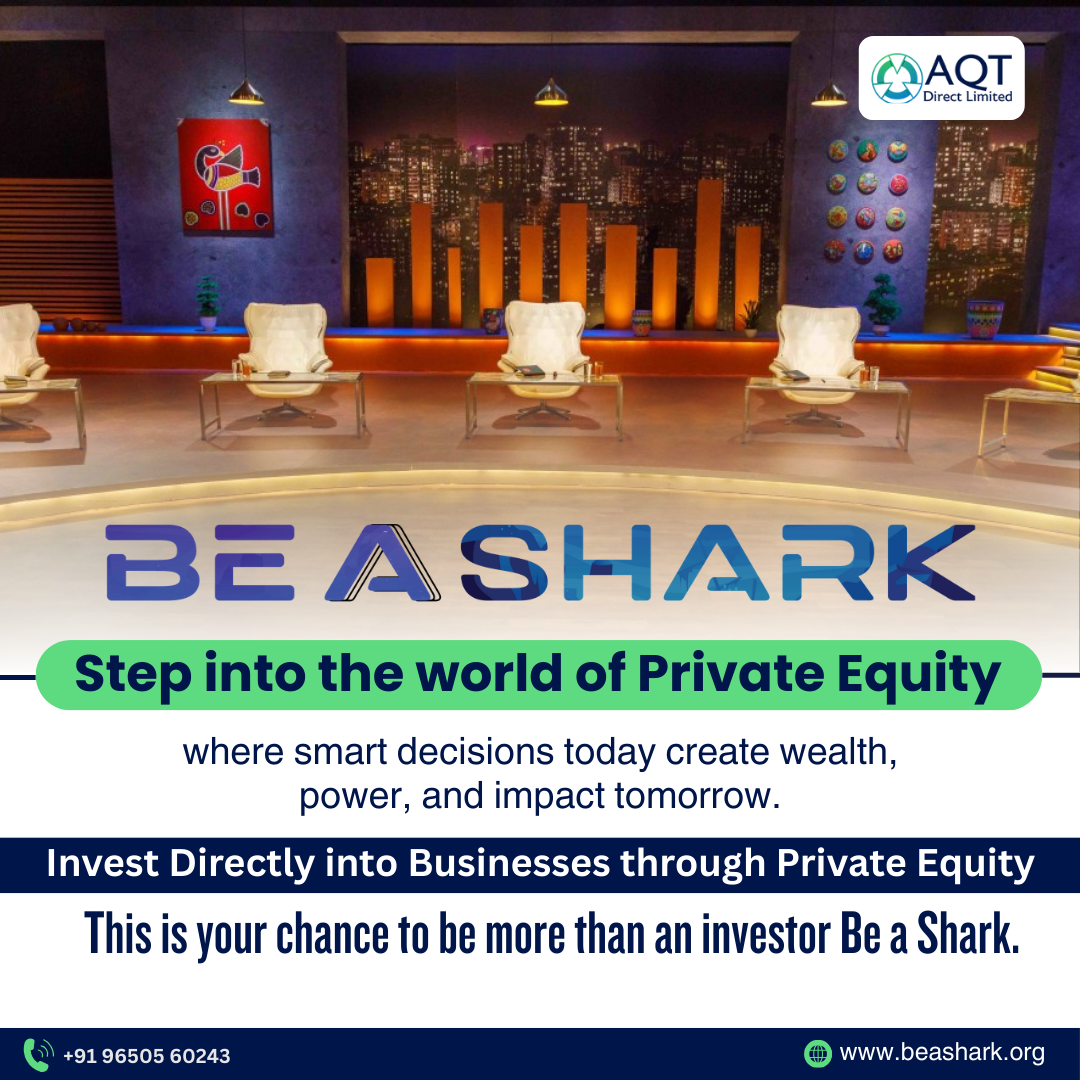 AQT
Direct Limited

BE A SHARK

Step into the world of Private Equity

where smart decisions today create wealth, power, and impact tomorrow.

Invest Directly into Businesses through Private Equity

This is your chance to be more than an investor Be a Shark.

+91 96505 60243

www.beashark.org